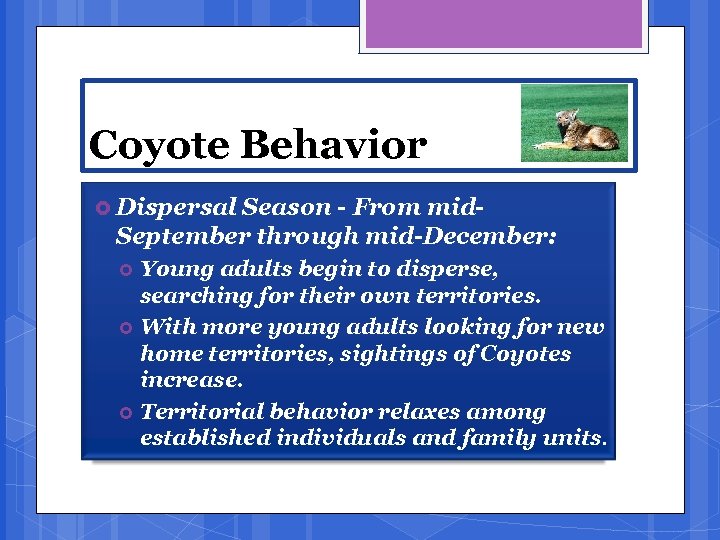 Coyote Behavior

Dispersal Season - From mid-September through mid-December:

Young adults begin to disperse, searching for their own territories.

With more young adults looking for new home territories, sightings of Coyotes increase.

Territorial behavior relaxes among established individuals and family units.